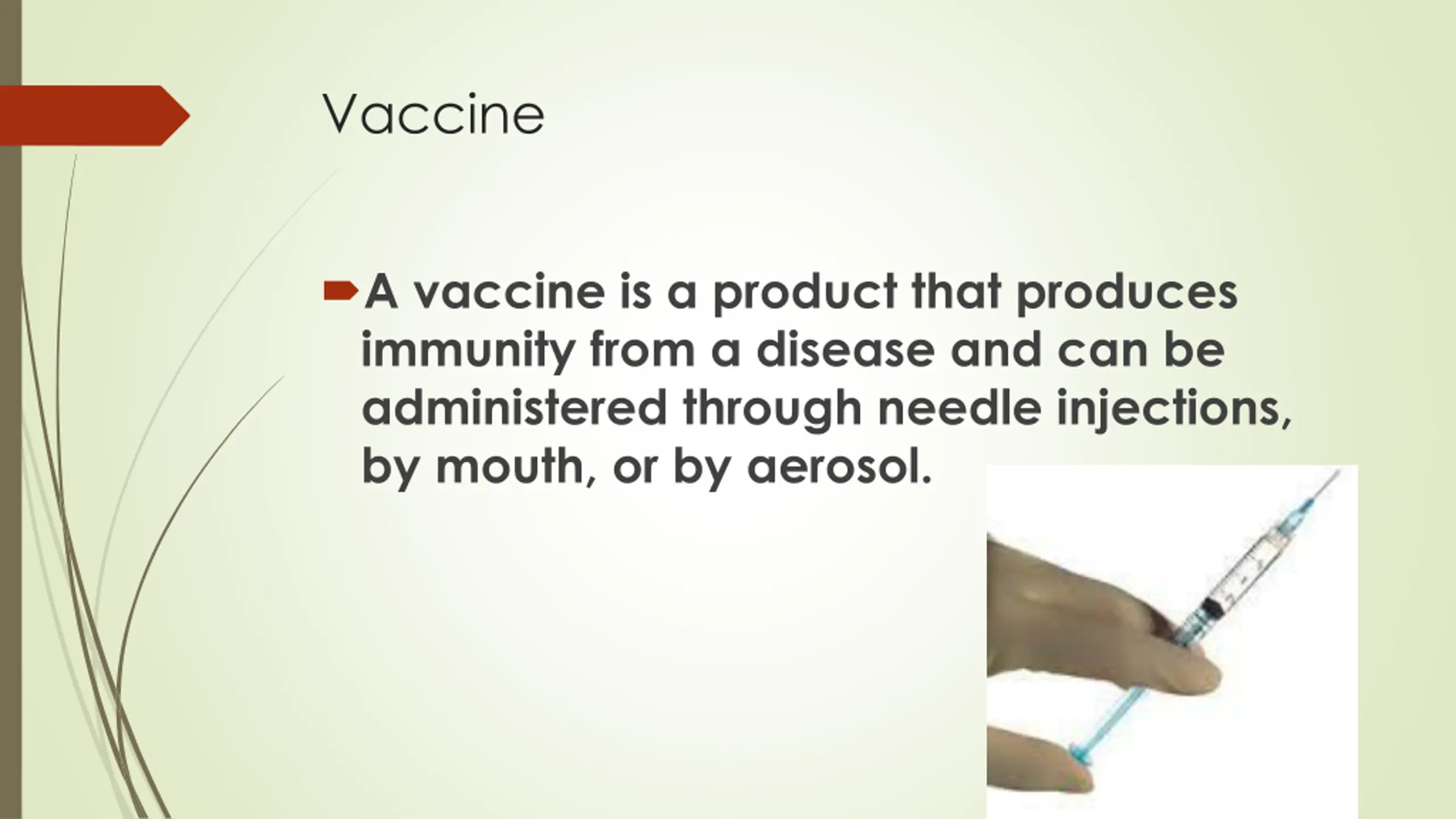 Vaccine

A vaccine is a product that produces immunity from a disease and can be administered through needle injections, by mouth, or by aerosol.